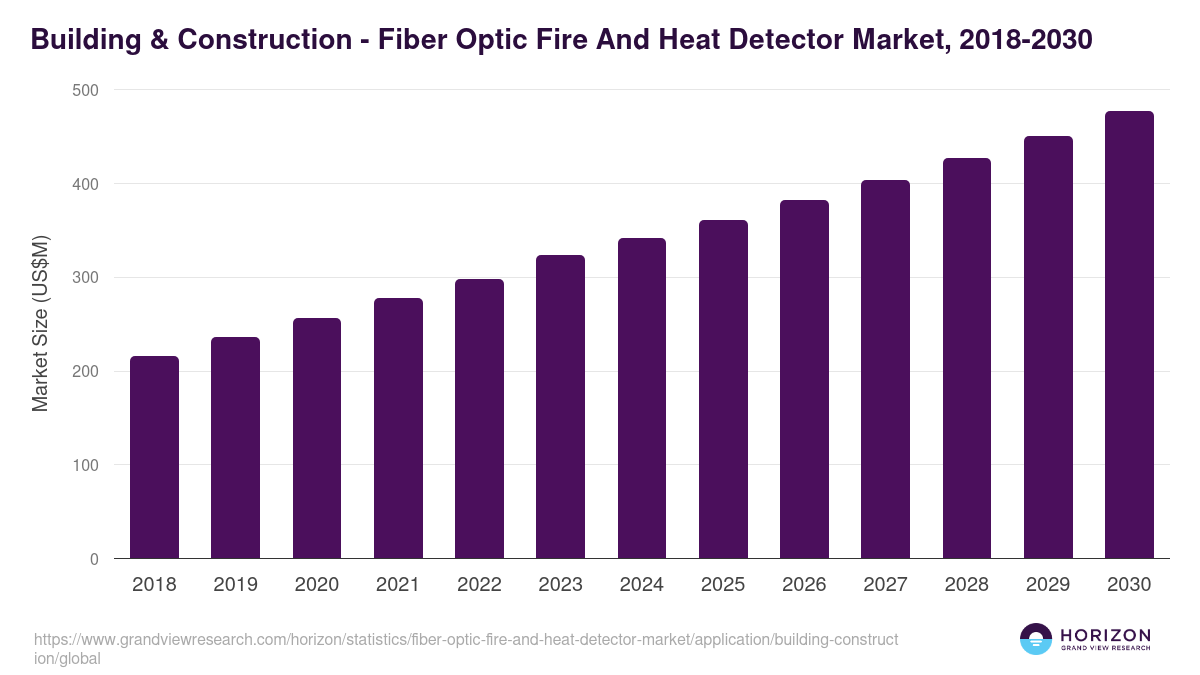 Building & Construction - Fiber Optic Fire And Heat Detector Market, 2018-2030

Market Size (US$M)

500
400
300
200
100
0

2018
2019
2020
2021
2022
2023
2024
2025
2026
2027
2028
2029
2030

https://www.grandviewresearch.com/horizon/statistics/fiber-optic-fire-and-heat-detector-market/application/building-construction/global

HORIZON
GRAND VIEW RESEARCH